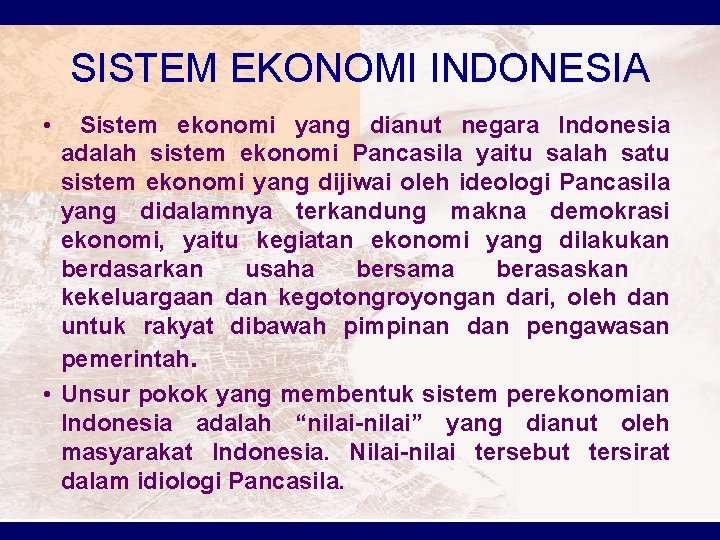 SISTEM EKONOMI INDONESIA

• Sistem ekonomi yang dianut negara Indonesia adalah sistem ekonomi Pancasila yaitu salah satu sistem ekonomi yang dijiwai oleh ideologi Pancasila yang didalamnya terkandung makna demokrasi ekonomi, yaitu kegiatan ekonomi yang dilakukan berdasarkan usaha bersama berasaskan kekeluargaan dan kegotongroyongan dari, oleh dan untuk rakyat dibawah pimpinan dan pengawasan pemerintah.

• Unsur pokok yang membentuk sistem perekonomian Indonesia adalah “nilai-nilai” yang dianut oleh masyarakat Indonesia. Nilai-nilai tersebut tersirat dalam idiologi Pancasila.